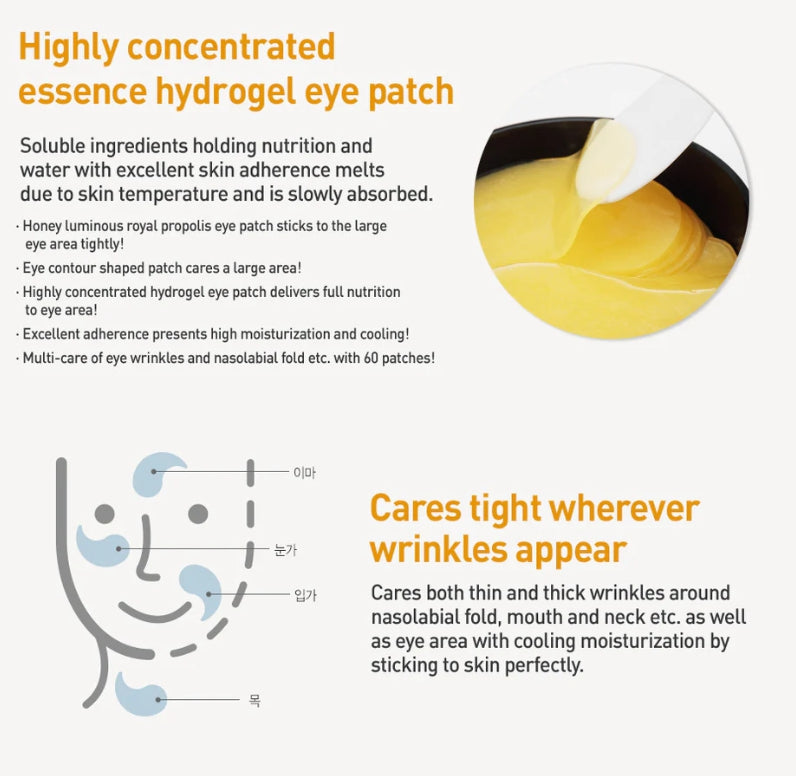 Highly concentrated essence hydrogel eye patch

Soluble ingredients holding nutrition and water with excellent skin adherence melts due to skin temperature and is slowly absorbed.

· Honey luminous royal propolis eye patch sticks to the large eye area tightly!
· Eye contour shaped patch cares a large area!
· Highly concentrated hydrogel eye patch delivers full nutrition to eye area!
· Excellent adherence presents high moisturization and cooling!
· Multi-care of eye wrinkles and nasolabial fold etc. with 60 patches!

이마
눈가
입가
목

Cares tight wherever wrinkles appear

Cares both thin and thick wrinkles around nasolabial fold, mouth and neck etc. as well as eye area with cooling moisturization by sticking to skin perfectly.